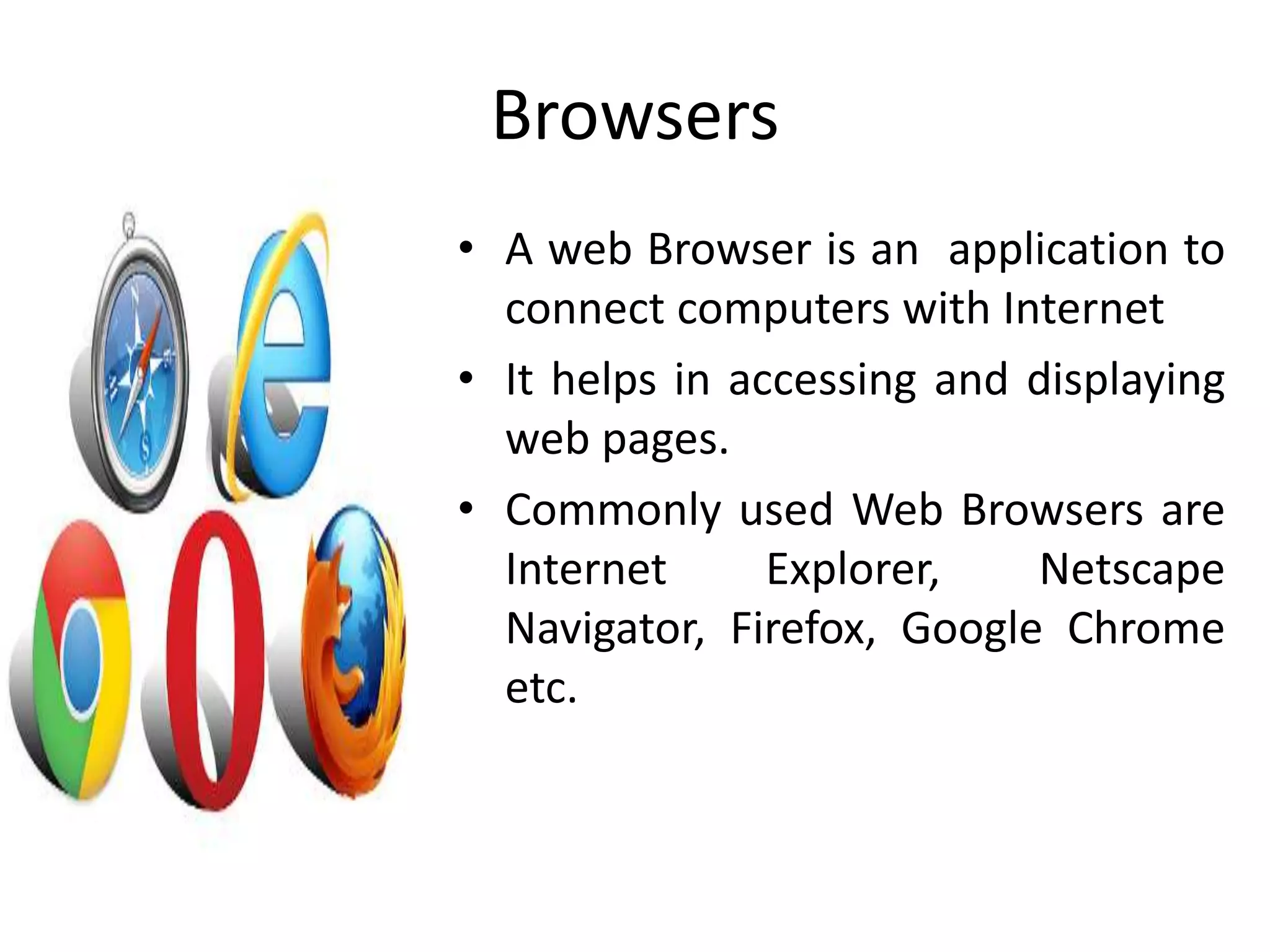 Browsers

• A web Browser is an application to connect computers with Internet

• It helps in accessing and displaying web pages.

• Commonly used Web Browsers are Internet Explorer, Netscape Navigator, Firefox, Google Chrome etc.